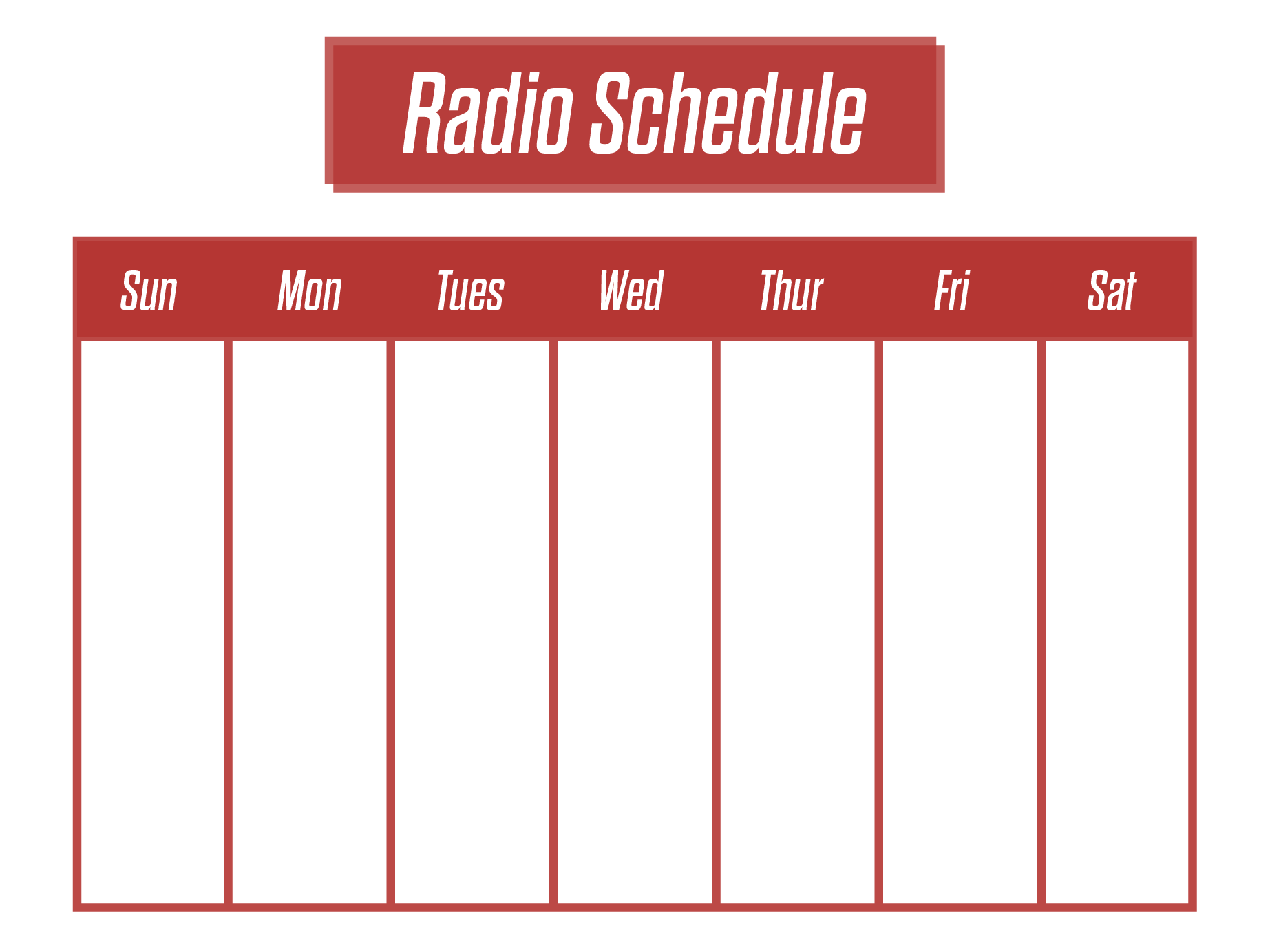 Radio Schedule

| Sun | Mon | Tues | Wed | Thur | Fri | Sat |
|---|---|---|---|---|---|---|
| | | | | | | |